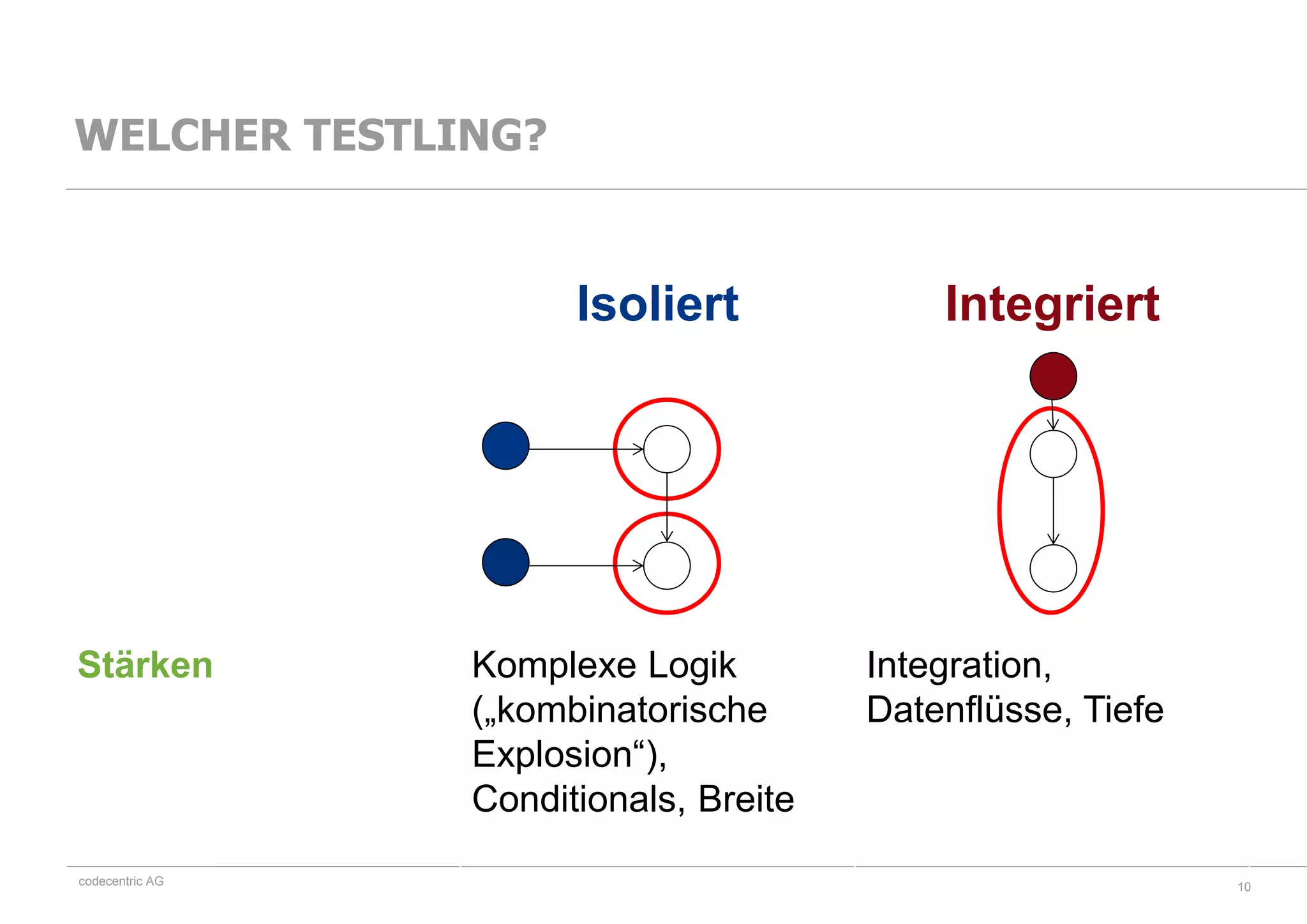 WELCHER TESTLING?

| | Isoliert | Integriert |
|---|---|---|
| Stärken | Komplexe Logik („kombinatorische Explosion“), Conditionals, Breite | Integration, Datenflüsse, Tiefe |

codecentric AG

10